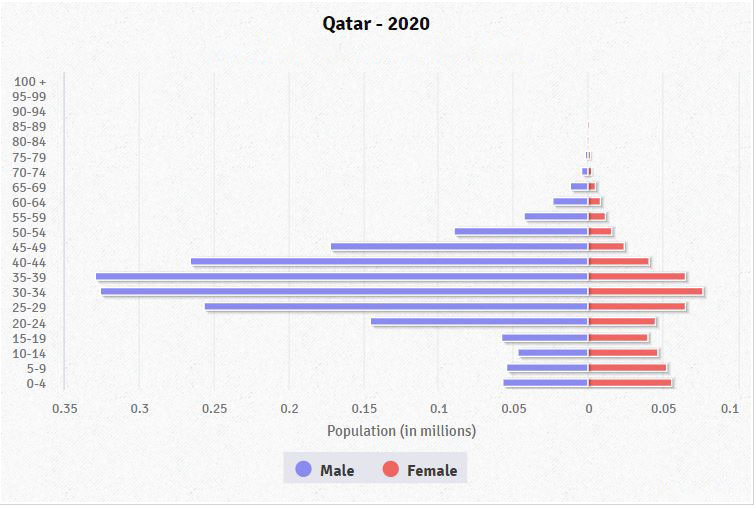 Qatar - 2020

100 +
95-99
90-94
85-89
80-84
75-79
70-74
65-69
60-64
55-59
50-54
45-49
40-44
35-39
30-34
25-29
20-24
15-19
10-14
5-9
0-4

0.35 0.3 0.25 0.2 0.15 0.1 0.05 0 0.05 0.1

Population (in millions)

Male Female